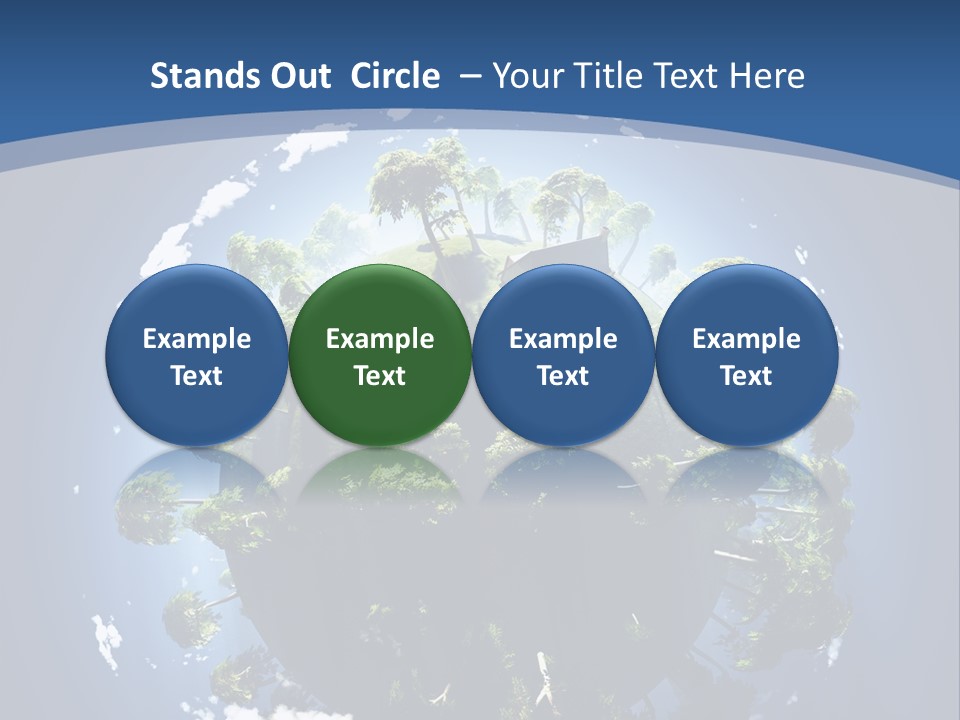 Stands Out Circle – Your Title Text Here

Example Text

Example Text

Example Text

Example Text